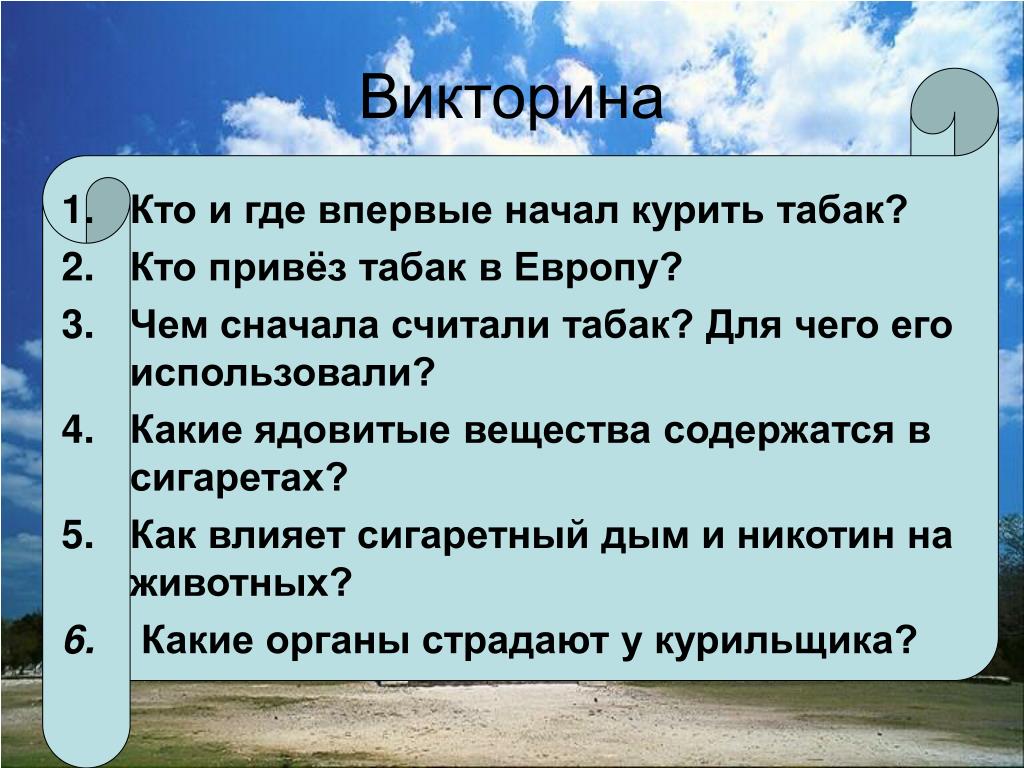 Викторина

1. Кто и где впервые начал курить табак?
2. Кто привёз табак в Европу?
3. Чем сначала считали табак? Для чего его использовали?
4. Какие ядовитые вещества содержатся в сигаретах?
5. Как влияет сигаретный дым и никотин на животных?
6. Какие органы страдают у курильщика?